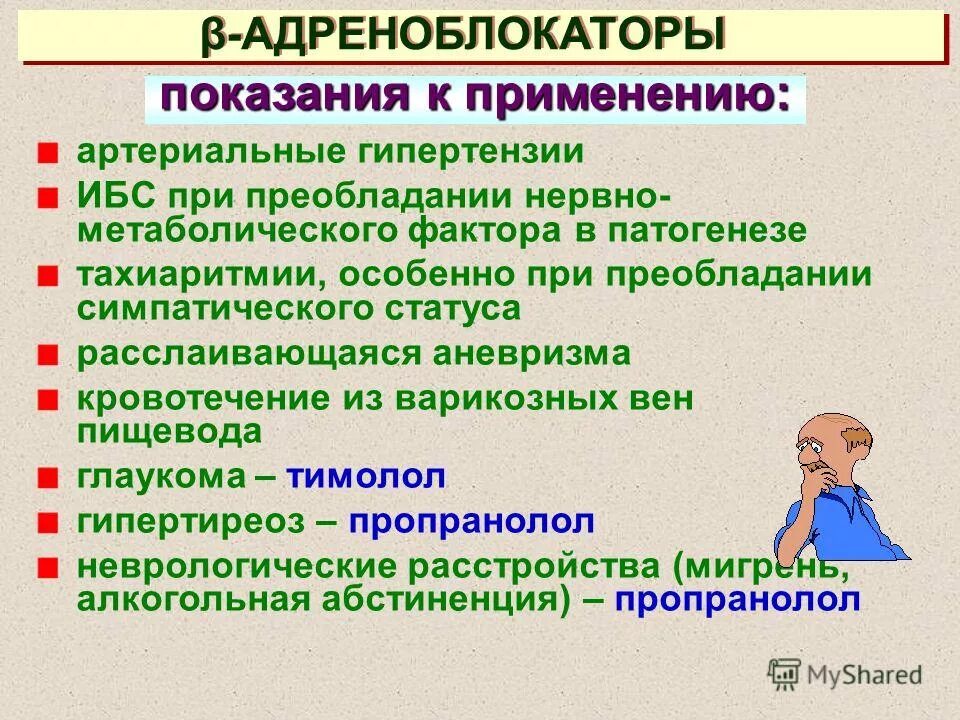 β-АДРЕНОБЛОКАТОРЫ

показания к применению:

артериальные гипертензии

ИБС при преобладании нервно-метаболического фактора в патогенезе

тахиаритмии, особенно при преобладании симпатического статуса

расслаивающаяся аневризма

кровотечение из варикозных вен пищевода

глаукома – тимолол

гипертиреоз – пропранолол

неврологические расстройства (мигрень, алкогольная абстиненция) – пропранолол

MyShared